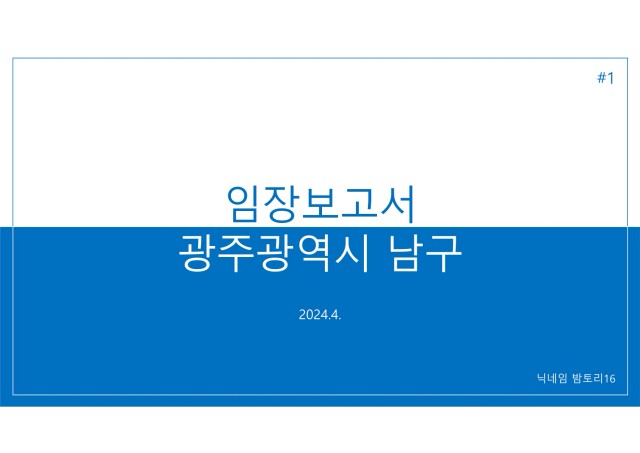 #1

임장보고서
광주광역시 남구

2024.4.

닉네임 밤토리16